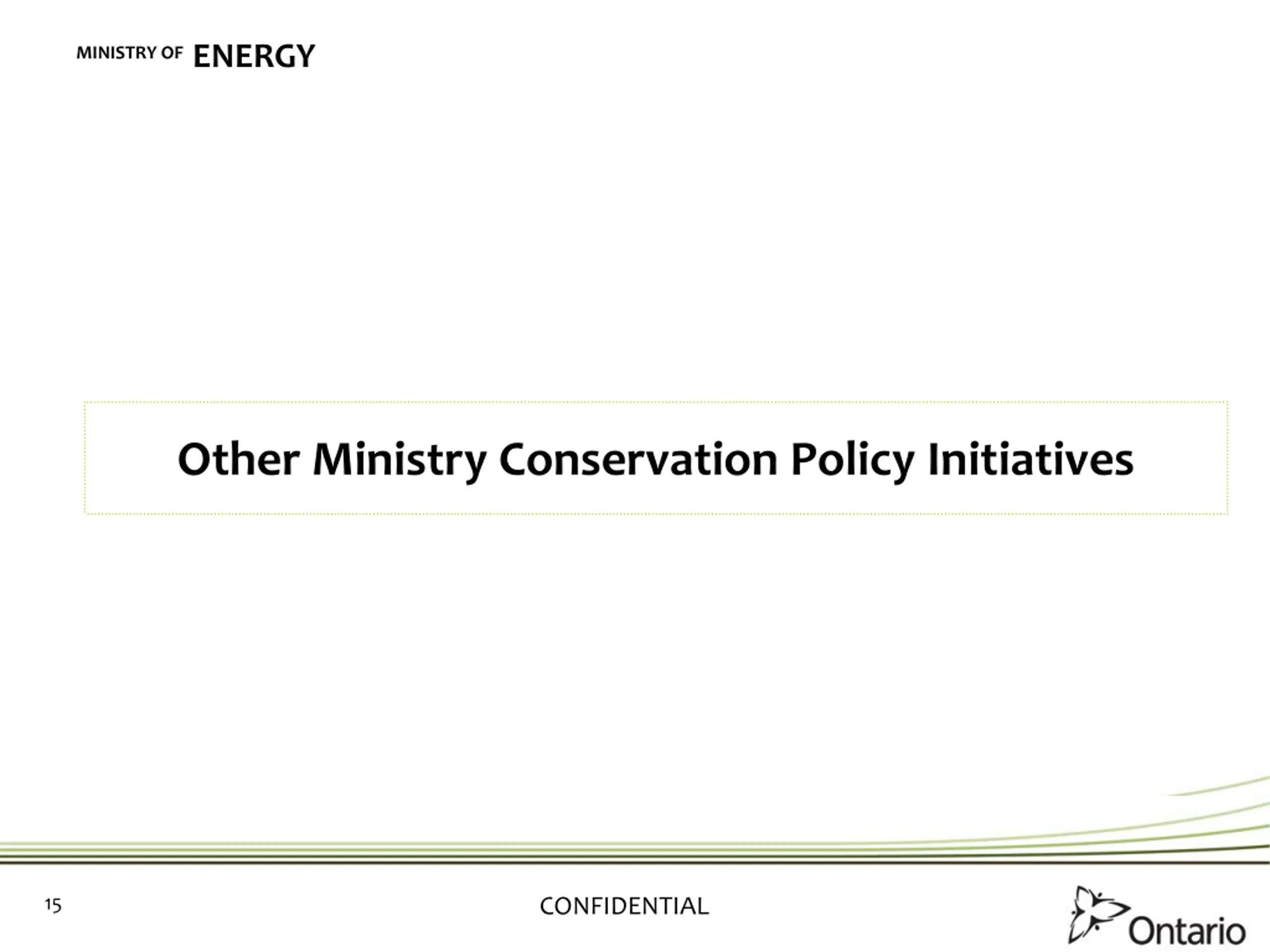 MINISTRY OF ENERGY

Other Ministry Conservation Policy Initiatives

15

CONFIDENTIAL

Ontario